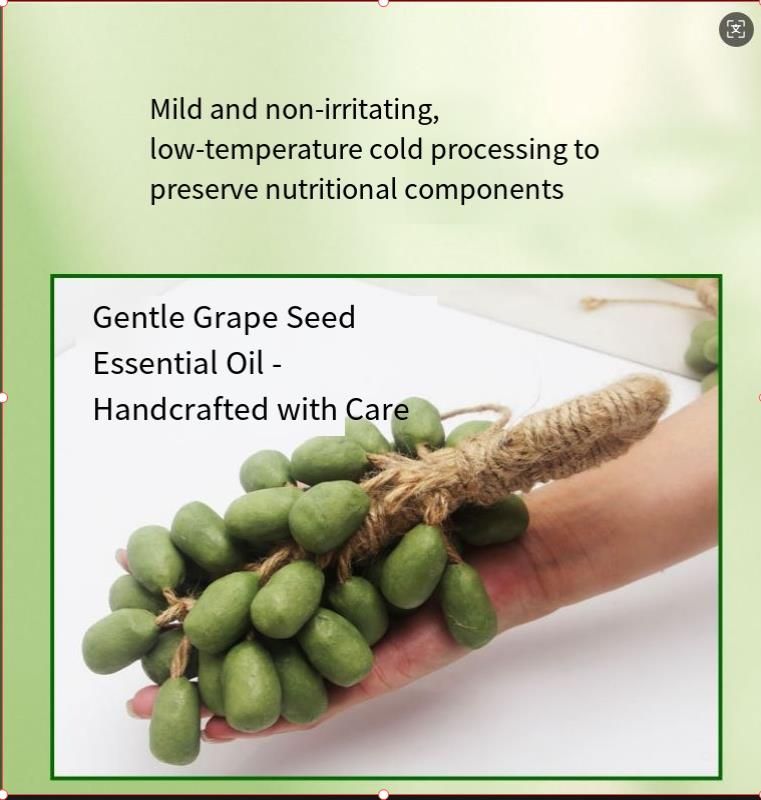 Mild and non-irritating,
low-temperature cold processing to preserve nutritional components

Gentle Grape Seed Essential Oil - Handcrafted with Care